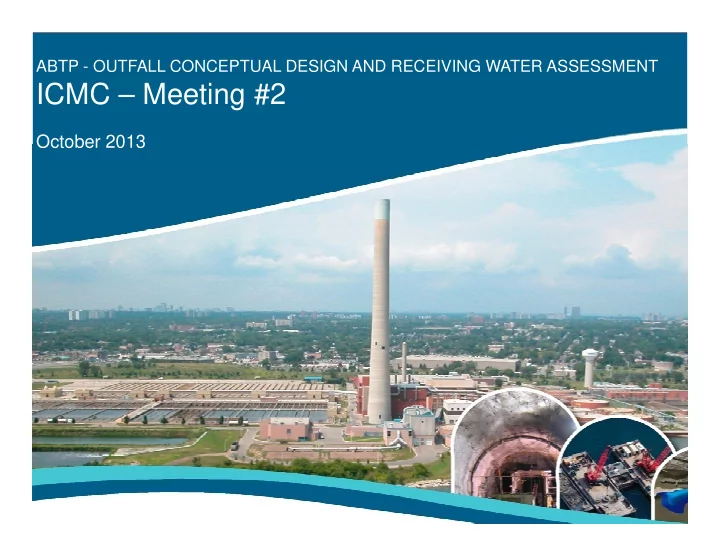 ABTP - OUTFALL CONCEPTUAL DESIGN AND RECEIVING WATER ASSESSMENT

ICMC – Meeting #2

October 2013